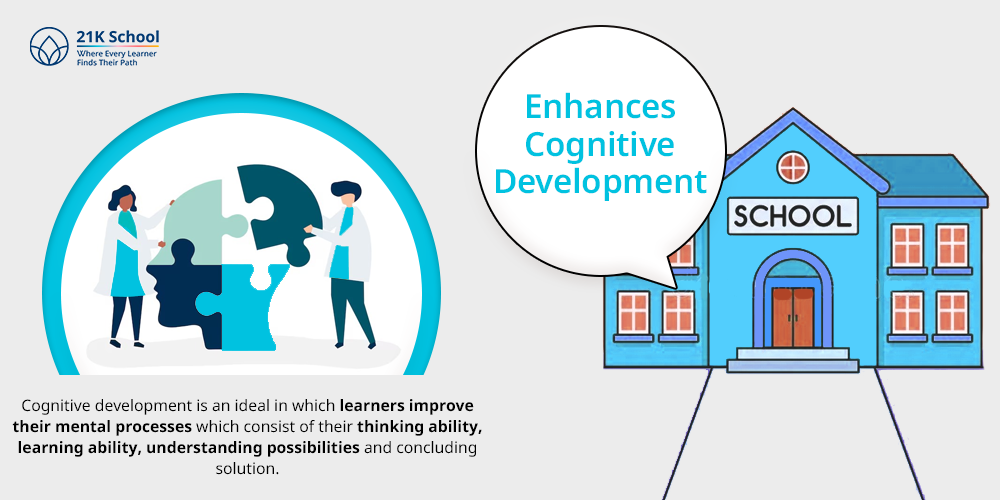 21K School
Where Every Learner Finds Their Path

Enhances Cognitive Development

SCHOOL

Cognitive development is an ideal in which learners improve their mental processes which consist of their thinking ability, learning ability, understanding possibilities and concluding solution.